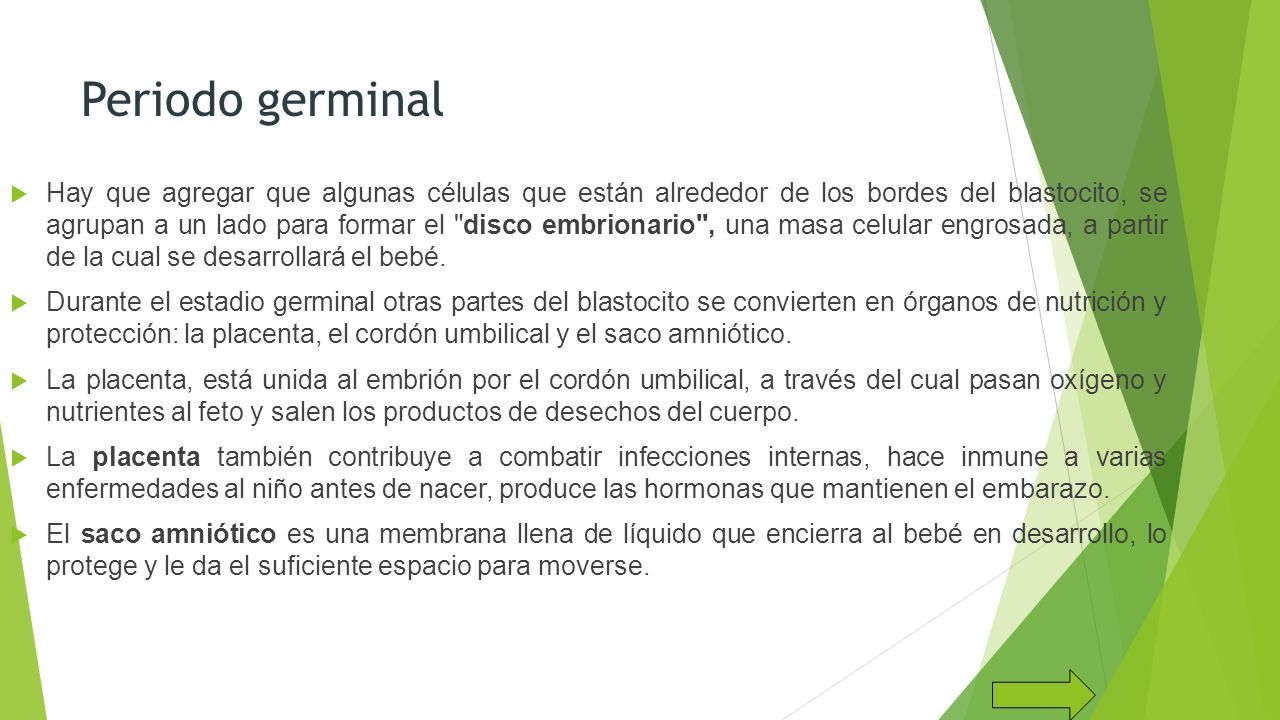 Periodo germinal

Hay que agregar que algunas células que están alrededor de los bordes del blastocito, se agrupan a un lado para formar el "disco embrionario", una masa celular engrosada, a partir de la cual se desarrollará el bebé.

Durante el estadio germinal otras partes del blastocito se convierten en órganos de nutrición y protección: la placenta, el cordón umbilical y el saco amniótico.

La placenta, está unida al embrión por el cordón umbilical, a través del cual pasan oxígeno y nutrientes al feto y salen los productos de desechos del cuerpo.

La placenta también contribuye a combatir infecciones internas, hace inmune a varias enfermedades al niño antes de nacer, produce las hormonas que mantienen el embarazo.

El saco amniótico es una membrana llena de líquido que encierra al bebé en desarrollo, lo protege y le da el suficiente espacio para moverse.